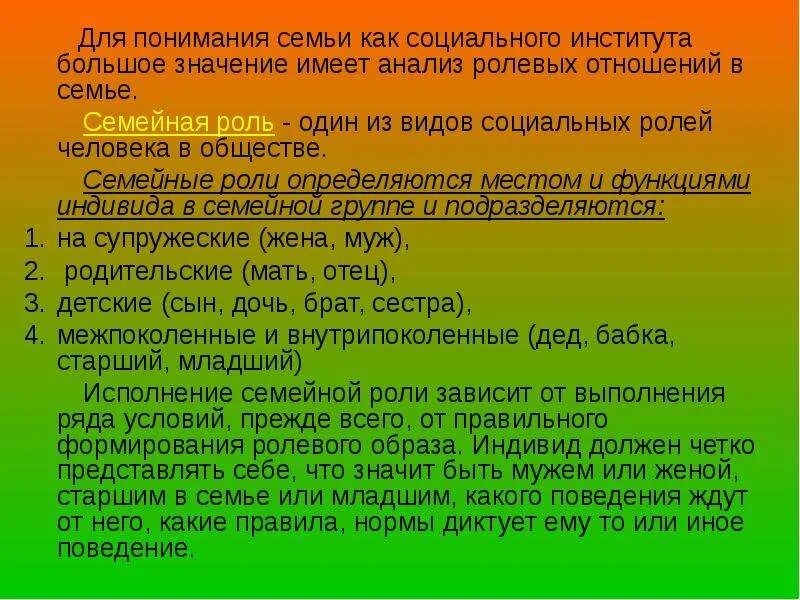 Для понимания семьи как социального института большое значение имеет анализ ролевых отношений в семье.

Семейная роль - один из видов социальных ролей человека в обществе.

Семейные роли определяются местом и функциями индивида в семейной группе и подразделяются:

1. на супружеские (жена, муж),
2. родительские (мать, отец),
3. детские (сын, дочь, брат, сестра),
4. межпоколенные и внутрипоколенные (дед, бабка, старший, младший)

Исполнение семейной роли зависит от выполнения ряда условий, прежде всего, от правильного формирования ролевого образа. Индивид должен четко представлять себе, что значит быть мужем или женой, старшим в семье или младшим, какого поведения ждут от него, какие правила, нормы диктует ему то или иное поведение.